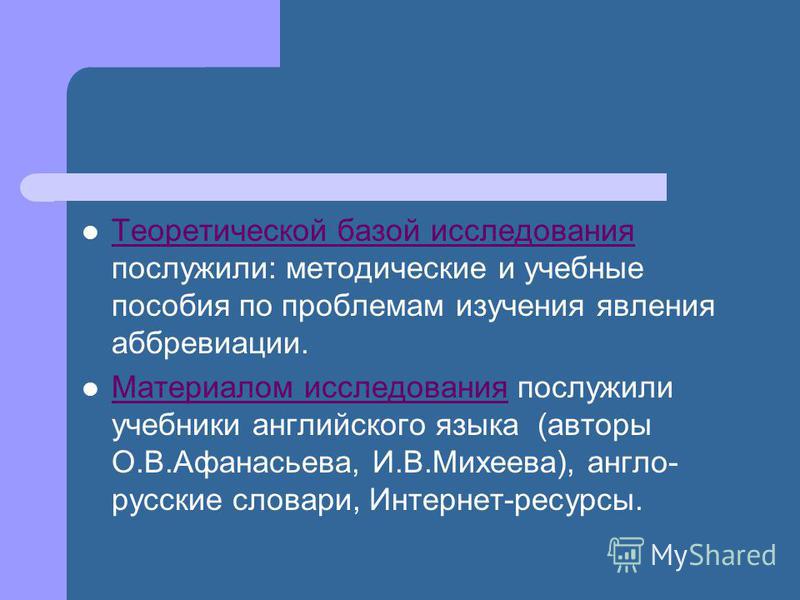 Теоретической базой исследования послужили: методические и учебные пособия по проблемам изучения явления аббревиации.

Материалом исследования послужили учебники английского языка (авторы О.В.Афанасьева, И.В.Михеева), англо-русские словари, Интернет-ресурсы.

MyShared